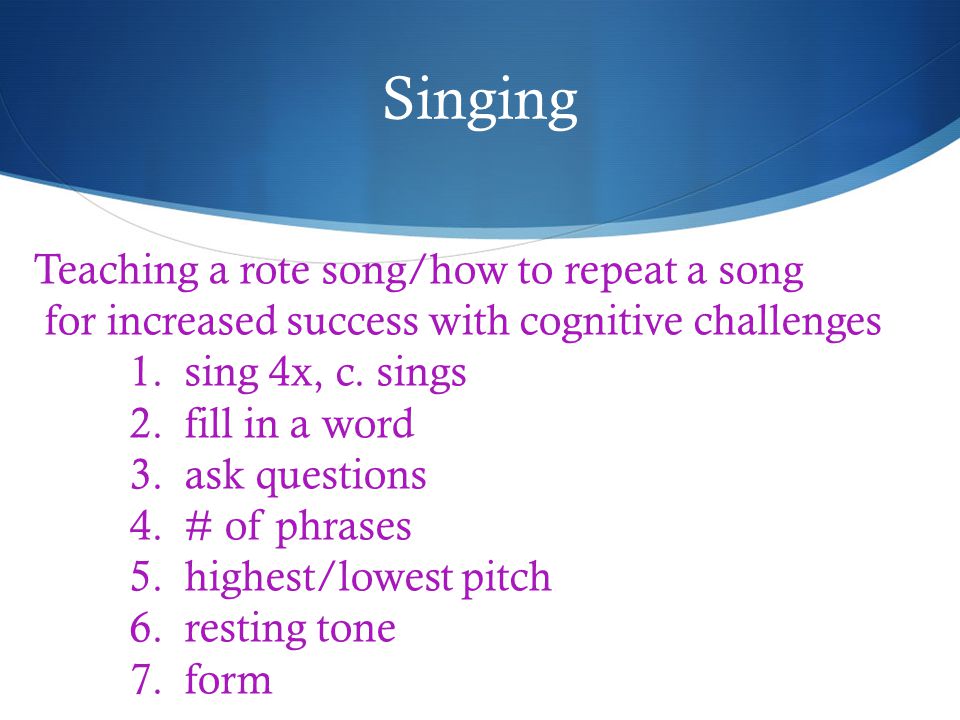 Singing

Teaching a rote song/how to repeat a song for increased success with cognitive challenges

1. sing 4x, c. sings
2. fill in a word
3. ask questions
4. # of phrases
5. highest/lowest pitch
6. resting tone
7. form